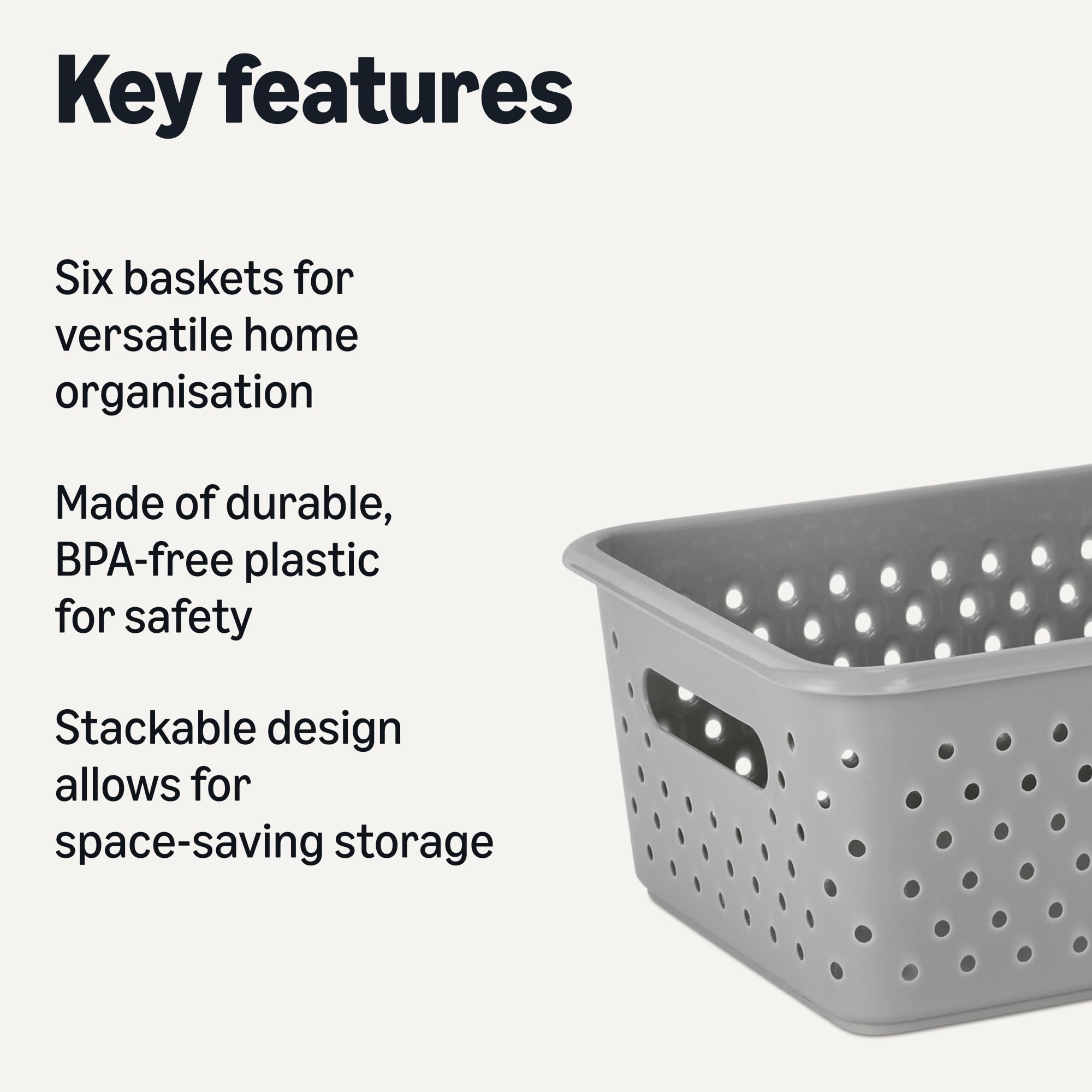 Key features

Six baskets for versatile home organisation

Made of durable, BPA-free plastic for safety

Stackable design allows for space-saving storage